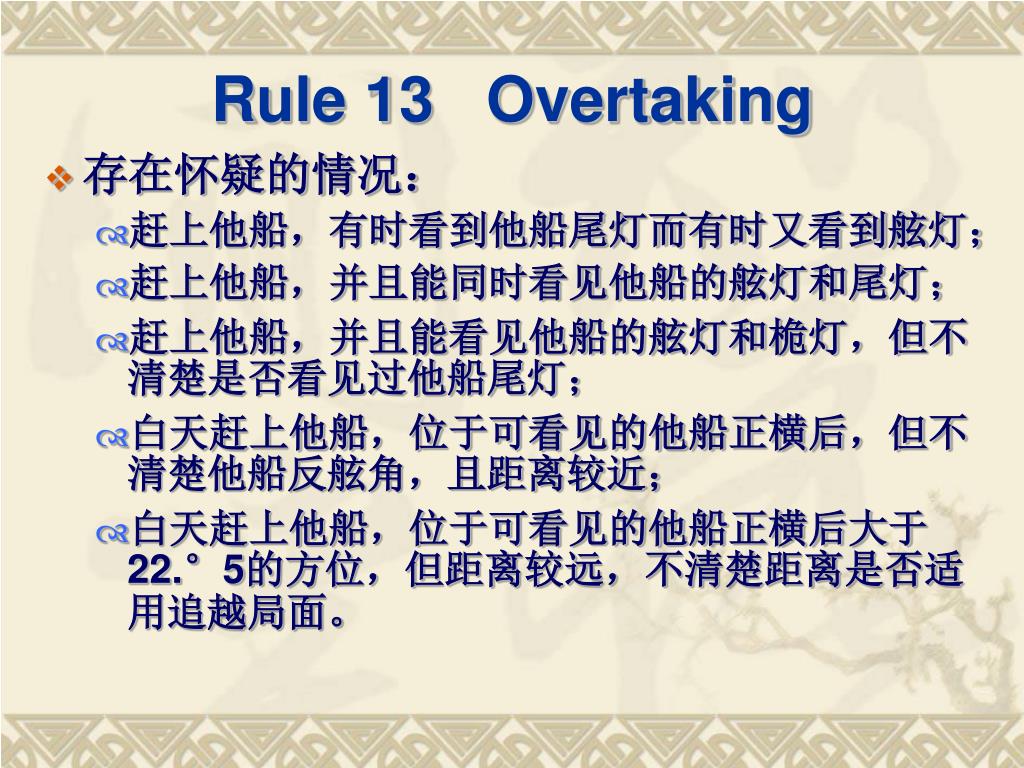 Rule 13 Overtaking

存在怀疑的情况：

赶上他船，有时看到他船尾灯而有时又看到舷灯；

赶上他船，并且能同时看见他船的舷灯和尾灯；

赶上他船，并且能看见他船的舷灯和桅灯，但不清楚是否看见过他船尾灯；

白天赶上他船，位于可看见的他船正横后，但不清楚他船反舷角，且距离较近；

白天赶上他船，位于可看见的他船正横后大于22.°5的方位，但距离较远，不清楚距离是否适用追越局面。